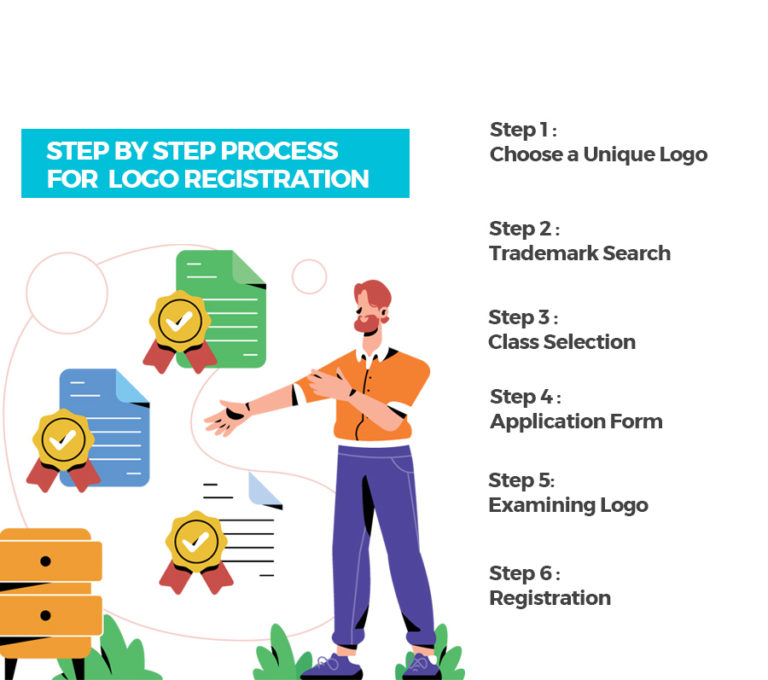 STEP BY STEP PROCESS FOR LOGO REGISTRATION

Step 1 :
Choose a Unique Logo

Step 2 :
Trademark Search

Step 3 :
Class Selection

Step 4 :
Application Form

Step 5:
Examining Logo

Step 6 :
Registration